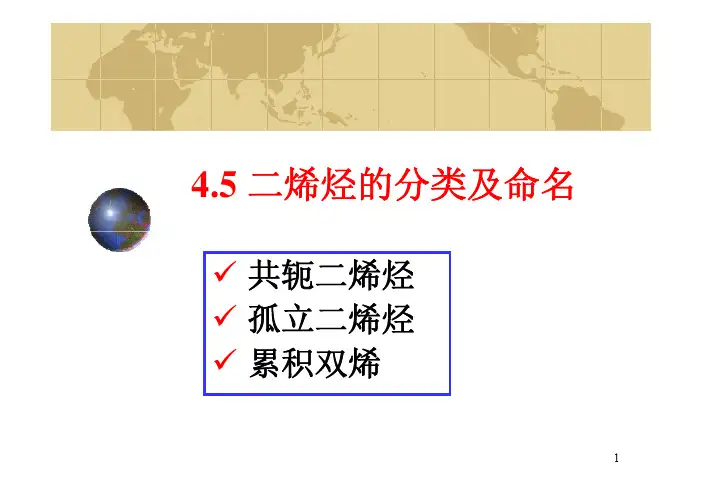 4.5 二烯烃的分类及命名

✓ 共轭二烯烃
✓ 孤立二烯烃
✓ 累积双烯

1